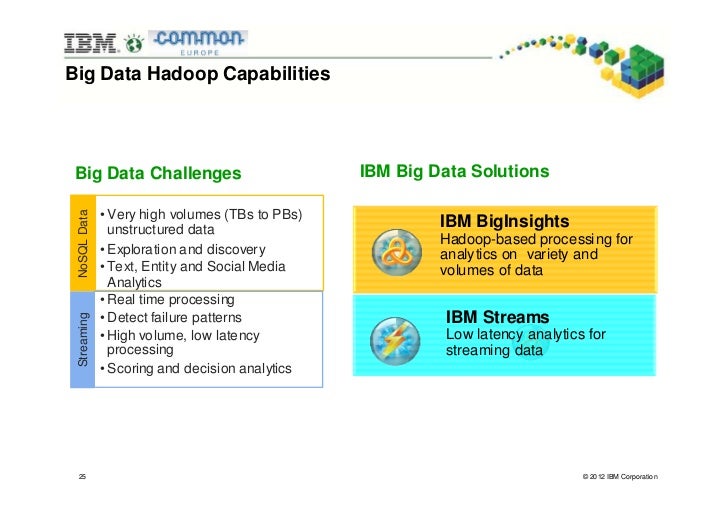 IBM common EUROPE

Big Data Hadoop Capabilities

Big Data Challenges

NoSQL Data

• Very high volumes (TBs to PBs) unstructured data
• Exploration and discovery
• Text, Entity and Social Media Analytics

Streaming

• Real time processing
• Detect failure patterns
• High volume, low latency processing
• Scoring and decision analytics

IBM Big Data Solutions

IBM BigInsights
Hadoop-based processing for analytics on variety and volumes of data

IBM Streams
Low latency analytics for streaming data

25

© 2012 IBM Corporation